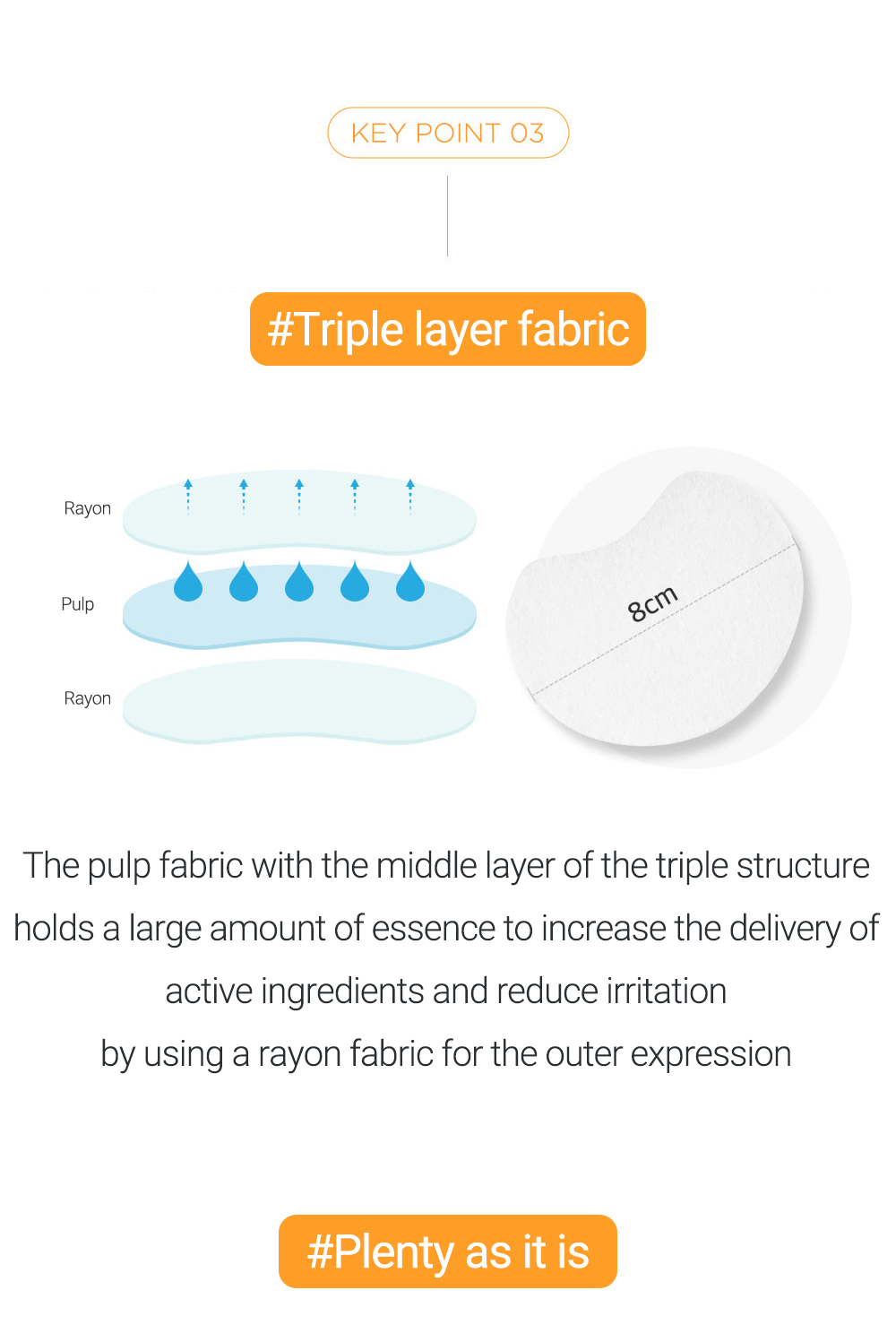 KEY POINT 03

#Triple layer fabric

Rayon

Pulp

Rayon

8cm

The pulp fabric with the middle layer of the triple structure holds a large amount of essence to increase the delivery of active ingredients and reduce irritation by using a rayon fabric for the outer expression

#Plenty as it is